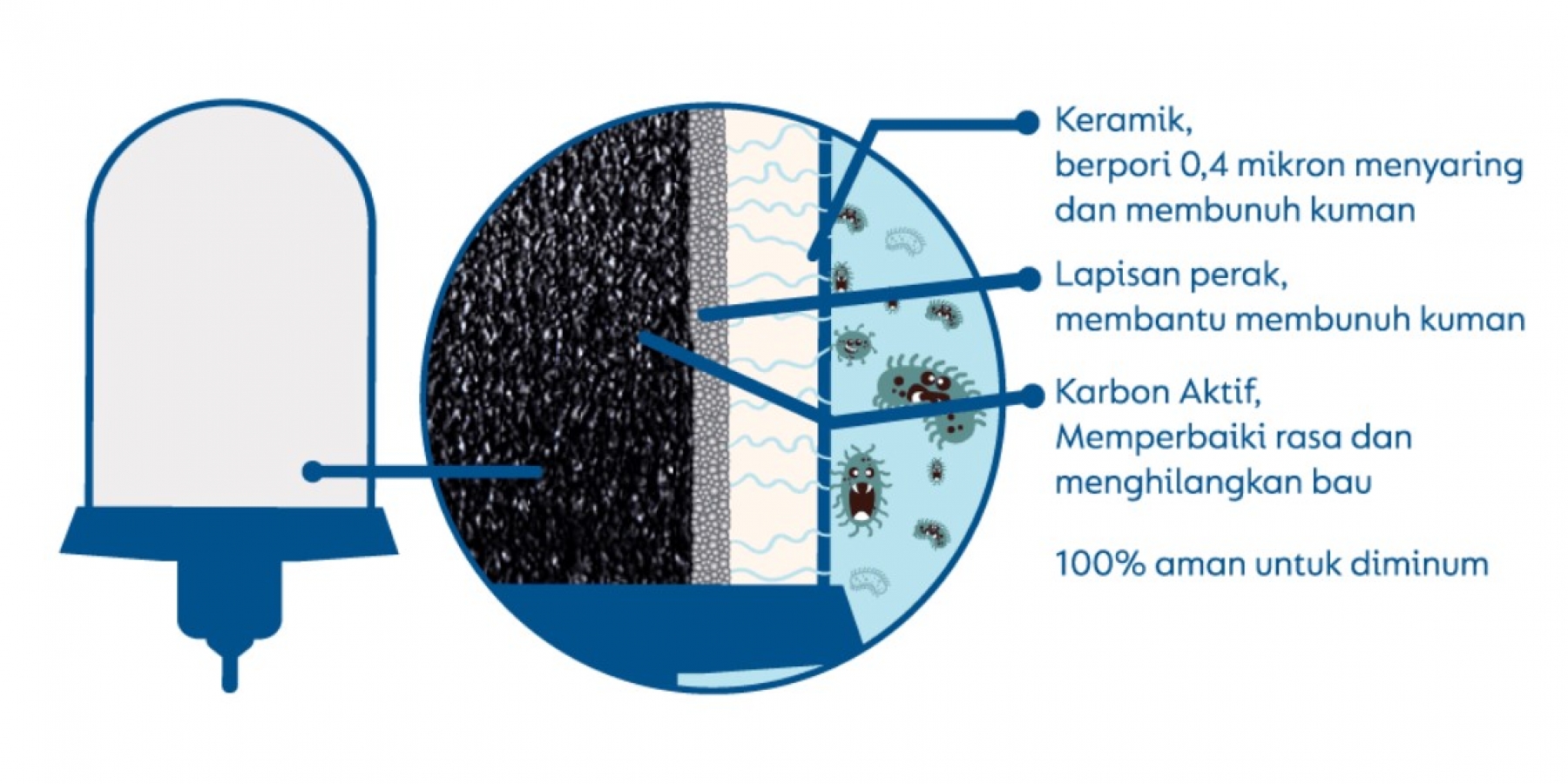 Keramik,
berpori 0,4 mikron menyaring dan membunuh kuman

Lapisan perak,
membantu membunuh kuman

Karbon Aktif,
Memperbaiki rasa dan menghilangkan bau

100% aman untuk diminum